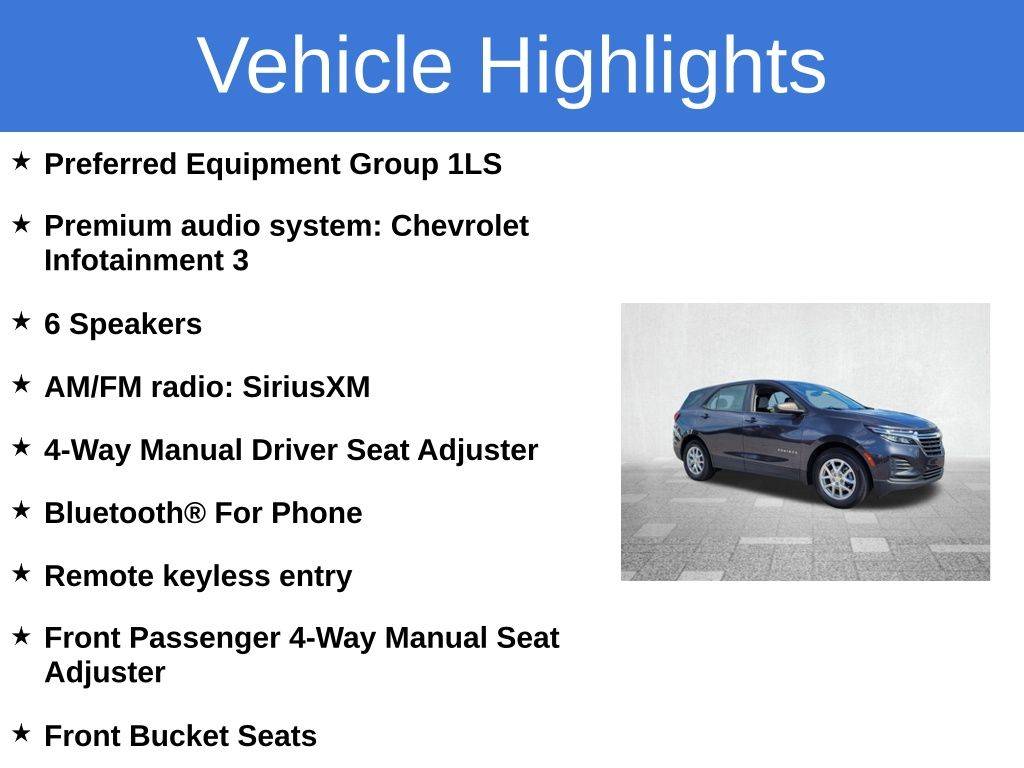 Vehicle Highlights

★ Preferred Equipment Group 1LS

★ Premium audio system: Chevrolet Infotainment 3

★ 6 Speakers

★ AM/FM radio: SiriusXM

★ 4-Way Manual Driver Seat Adjuster

★ Bluetooth® For Phone

★ Remote keyless entry

★ Front Passenger 4-Way Manual Seat Adjuster

★ Front Bucket Seats